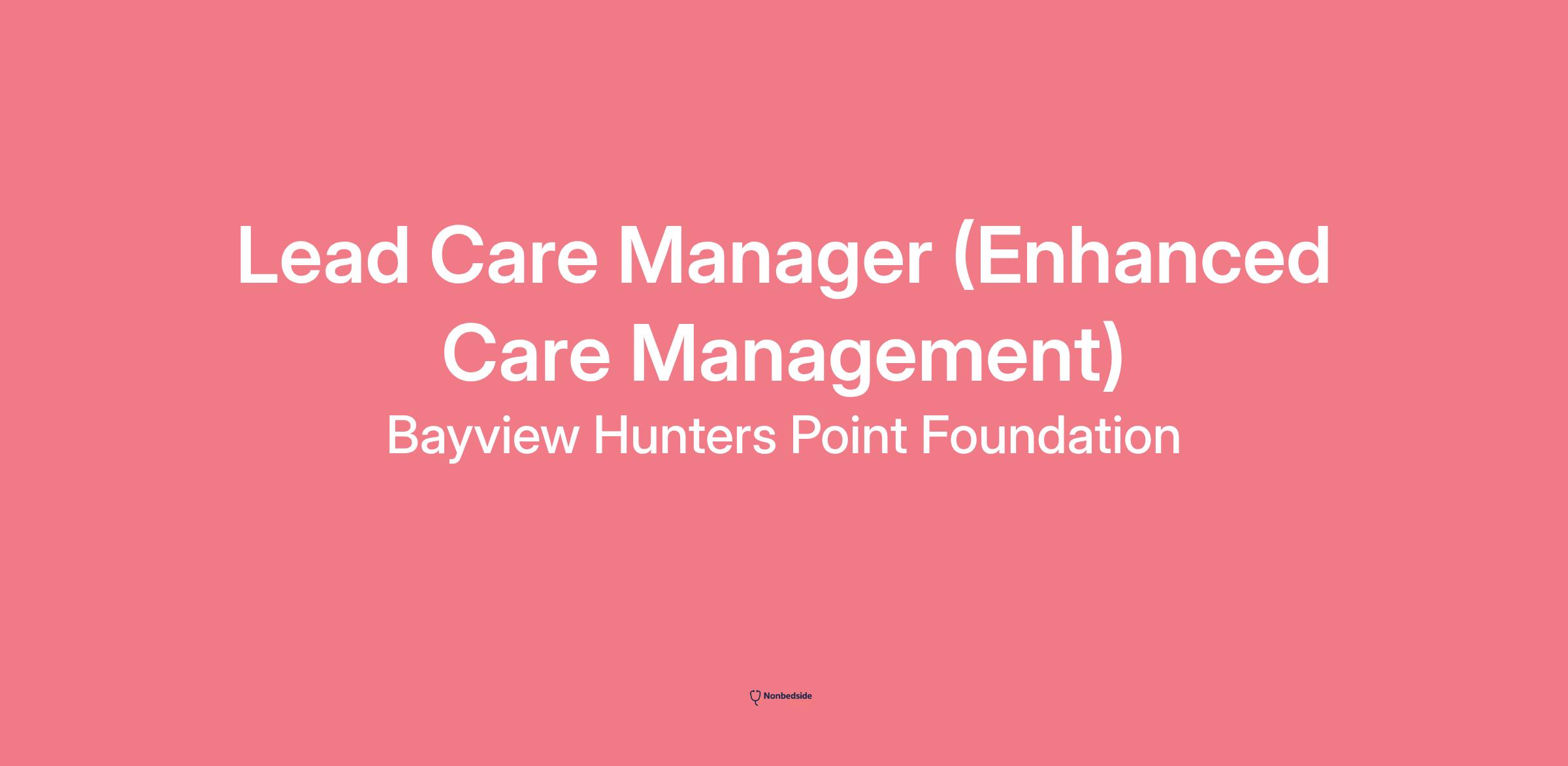 Lead Care Manager (Enhanced Care Management)

Bayview Hunters Point Foundation

Nonbedside